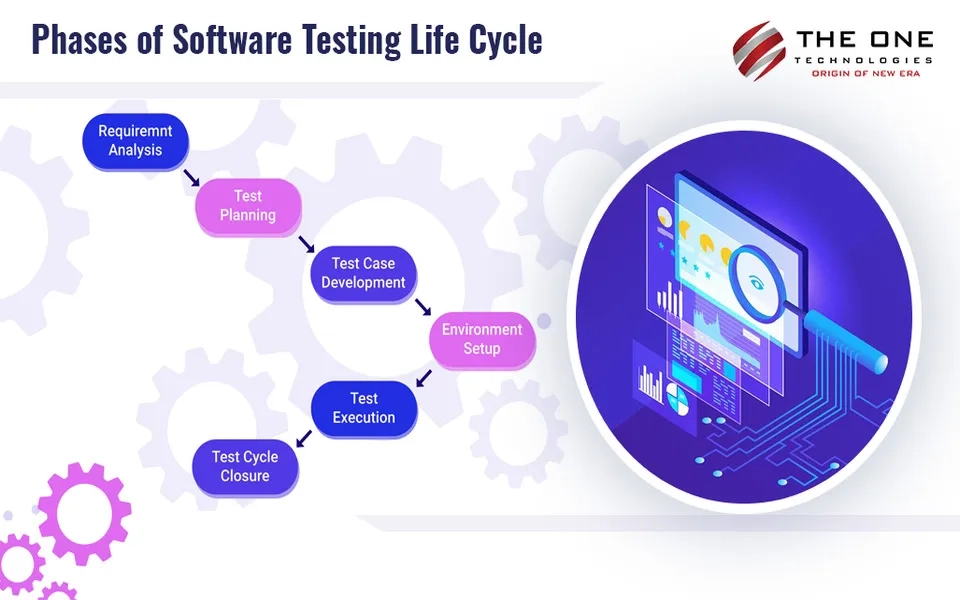 Phases of Software Testing Life Cycle

THE ONE
TECHNOLOGIES
ORIGIN OF NEW ERA

Requiremnt Analysis

Test Planning

Test Case Development

Environment Setup

Test Execution

Test Cycle Closure